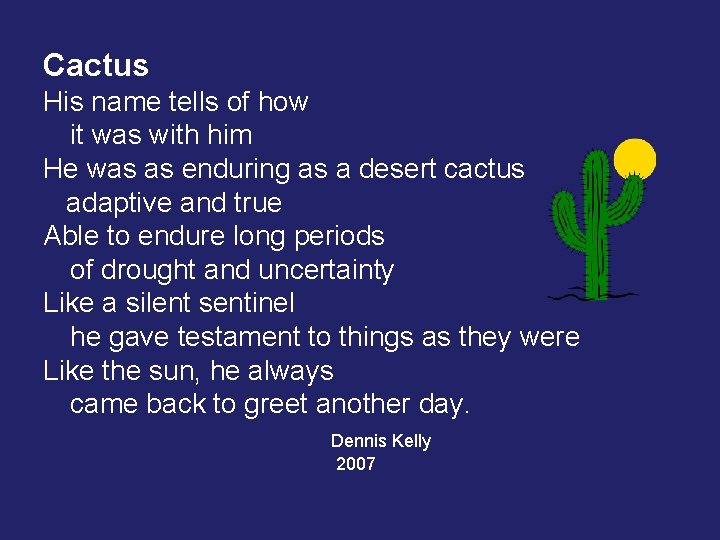 Cactus
His name tells of how
it was with him
He was as enduring as a desert cactus
adaptive and true
Able to endure long periods
of drought and uncertainty
Like a silent sentinel
he gave testament to things as they were
Like the sun, he always
came back to greet another day.

Dennis Kelly
2007